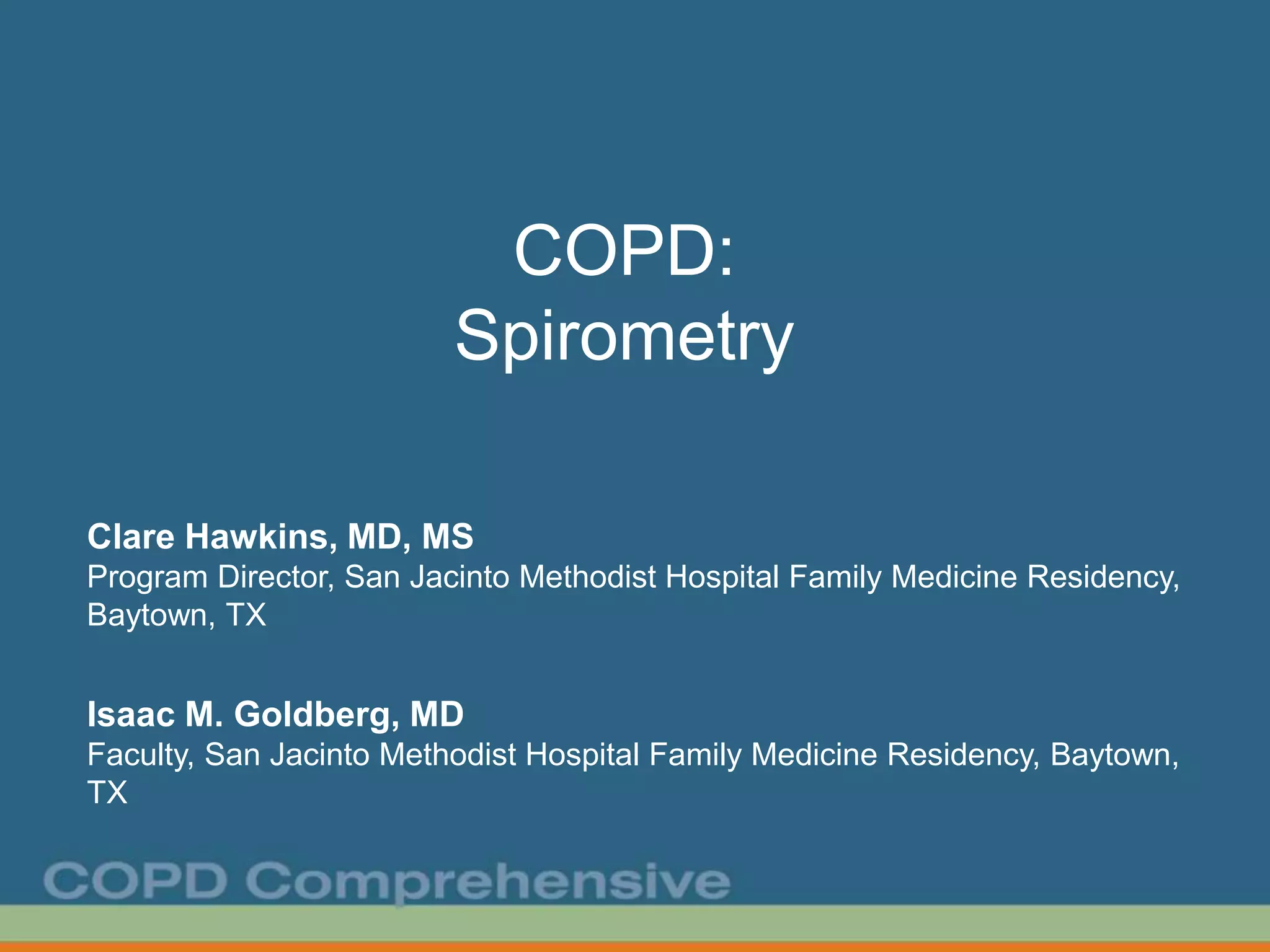 COPD:
Spirometry

Clare Hawkins, MD, MS
Program Director, San Jacinto Methodist Hospital Family Medicine Residency, Baytown, TX

Isaac M. Goldberg, MD
Faculty, San Jacinto Methodist Hospital Family Medicine Residency, Baytown, TX

COPD Comprehensive